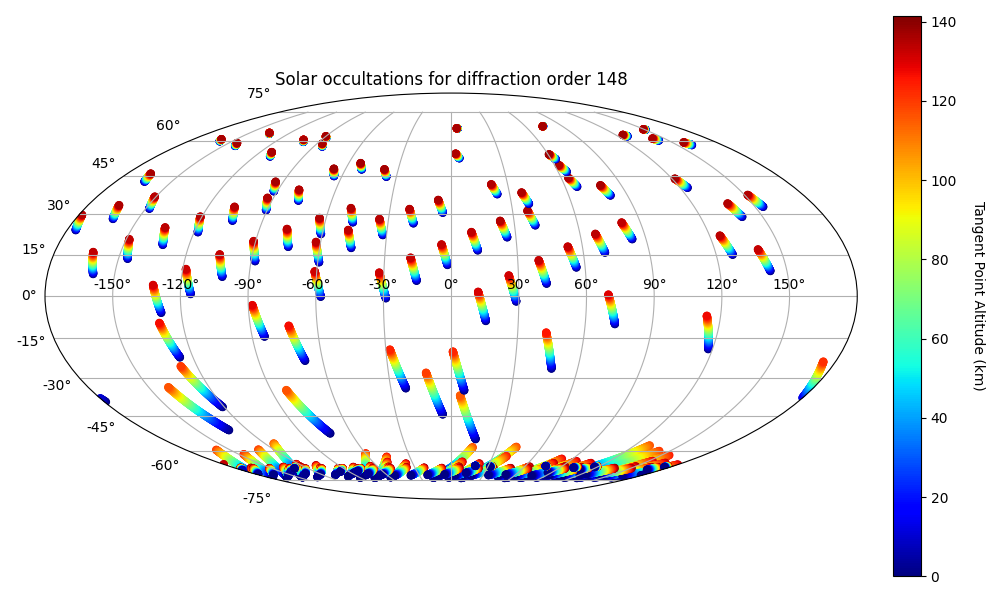 Solar occultations for diffraction order 148

75°
60°
45°
30°
15°
0°
-15°
-30°
-45°
-60°
-75°

-150° -120° -90° -60° -30° 0° 30° 60° 90° 120° 150°

140
120
100
80
60
40
20
0

Tangent Point Altitude (km)